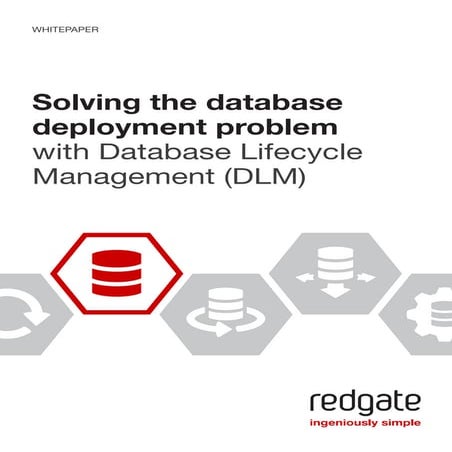 WHITEPAPER

Solving the database deployment problem with Database Lifecycle Management (DLM)

redgate
ingeniously simple